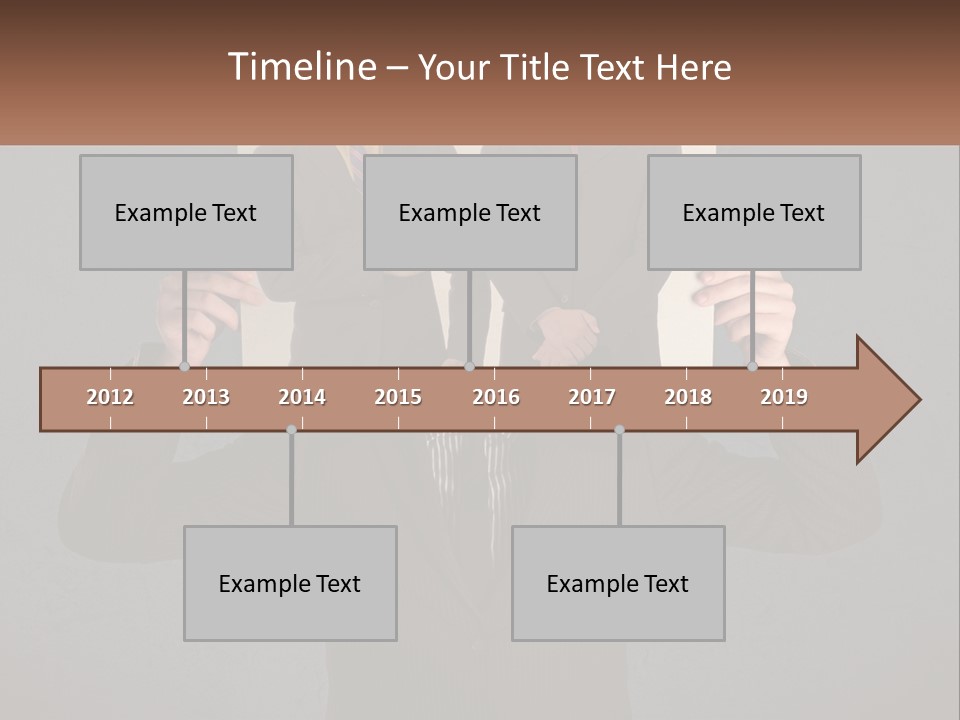 Timeline – Your Title Text Here

Example Text

Example Text

Example Text

2012 2013 2014 2015 2016 2017 2018 2019

Example Text

Example Text